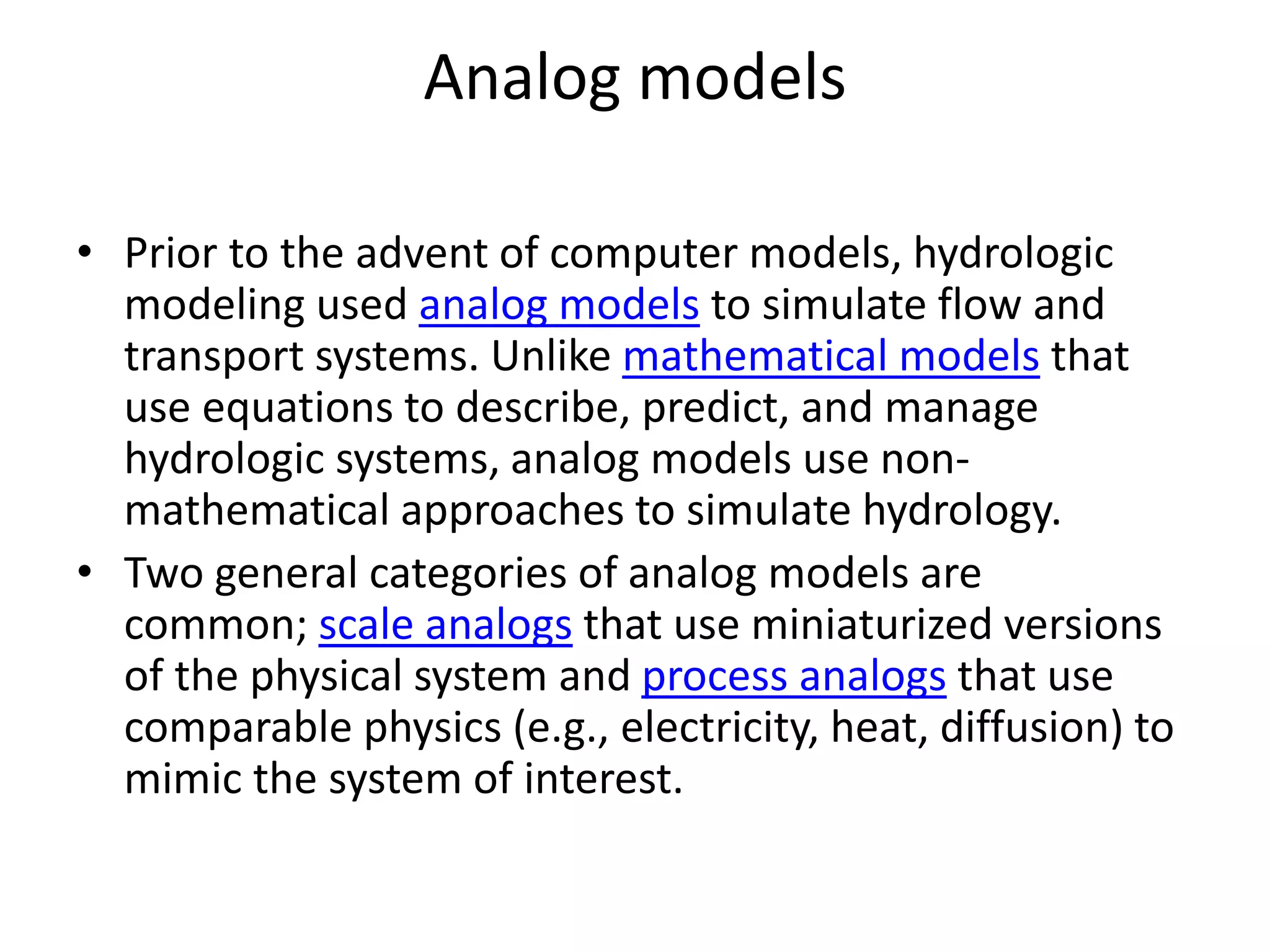 Analog models

• Prior to the advent of computer models, hydrologic modeling used analog models to simulate flow and transport systems. Unlike mathematical models that use equations to describe, predict, and manage hydrologic systems, analog models use non-mathematical approaches to simulate hydrology.
• Two general categories of analog models are common; scale analogs that use miniaturized versions of the physical system and process analogs that use comparable physics (e.g., electricity, heat, diffusion) to mimic the system of interest.